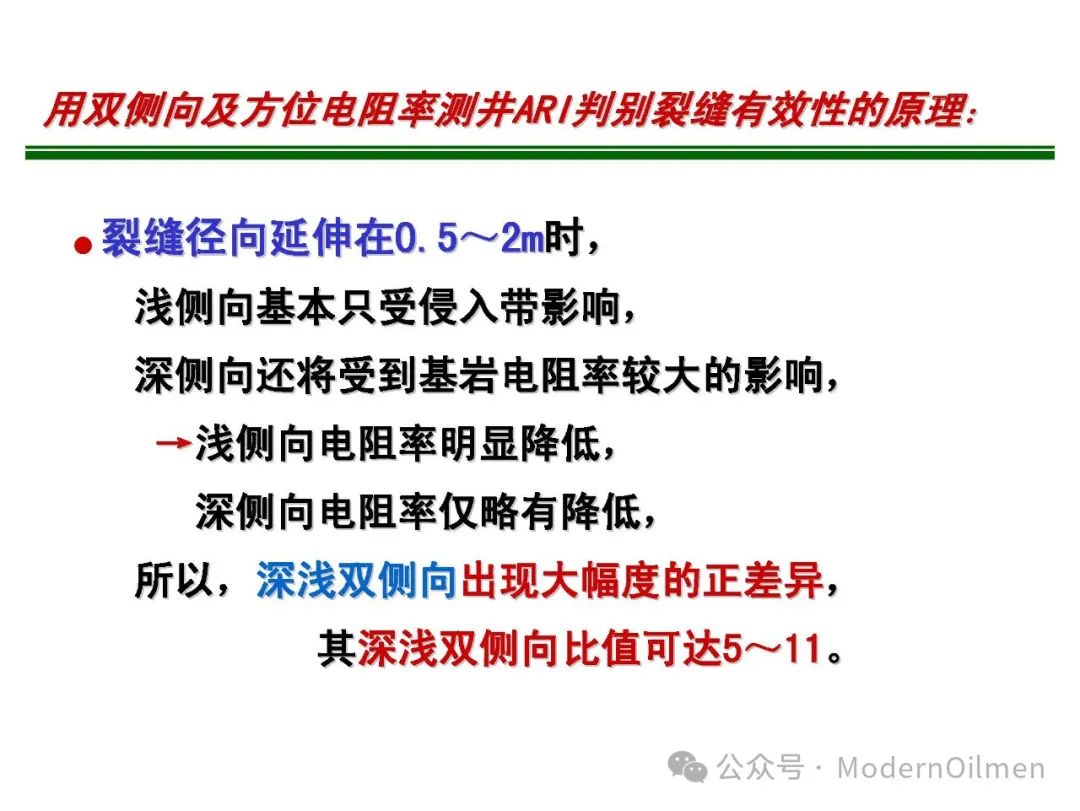 用双侧向及方位电阻率测井ARI判别裂缝有效性的原理：

● 裂缝径向延伸在0.5～2m时，

浅侧向基本只受侵入带影响，

深侧向还将受到基岩电阻率较大的影响，

→浅侧向电阻率明显降低，

深侧向电阻率仅略有降低，

所以，深浅双侧向出现大幅度的正差异，

其深浅双侧向比值可达5～11。

公众号 · ModernOilmen